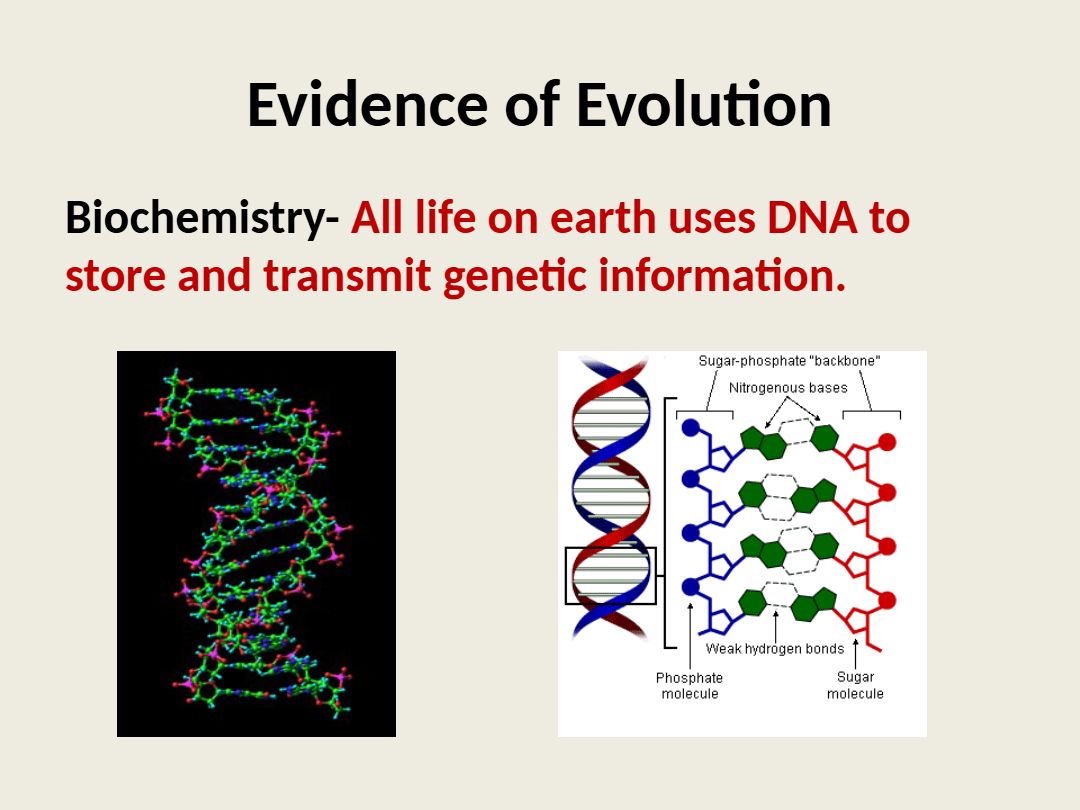 Evidence of Evolution

Biochemistry- All life on earth uses DNA to store and transmit genetic information.

Sugar-phosphate "backbone"

Nitrogenous bases

Weak hydrogen bonds

Phosphate molecule

Sugar molecule